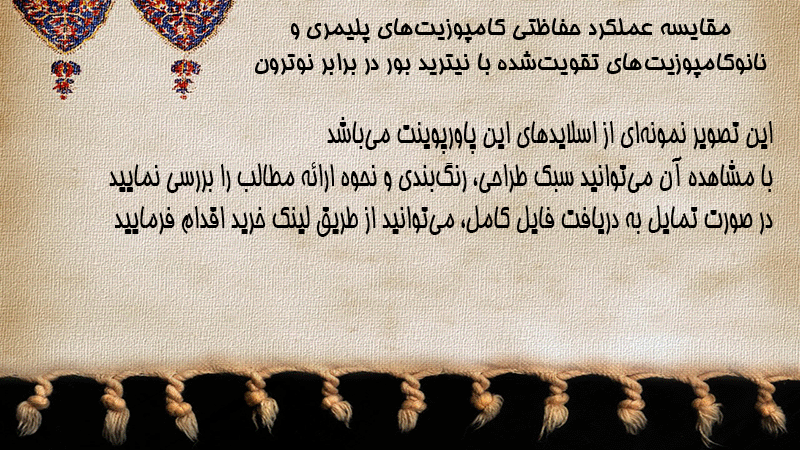 مقایسه عملکرد حفاظتی کامپوزیت‌های پلیمری و نانوکامپوزیت‌های تقویت‌شده با نیترید بور در برابر نوترون

این تصویر نمونه‌ای از اسلایدهای این پاورپوینت می‌باشد
با مشاهده آن می‌توانید سبک طراحی، رنگ‌بندی و نحوه ارائه مطالب را بررسی نمایید
در صورت تمایل به دریافت فایل کامل، می‌توانید از طریق لینک خرید اقدام فرمایید